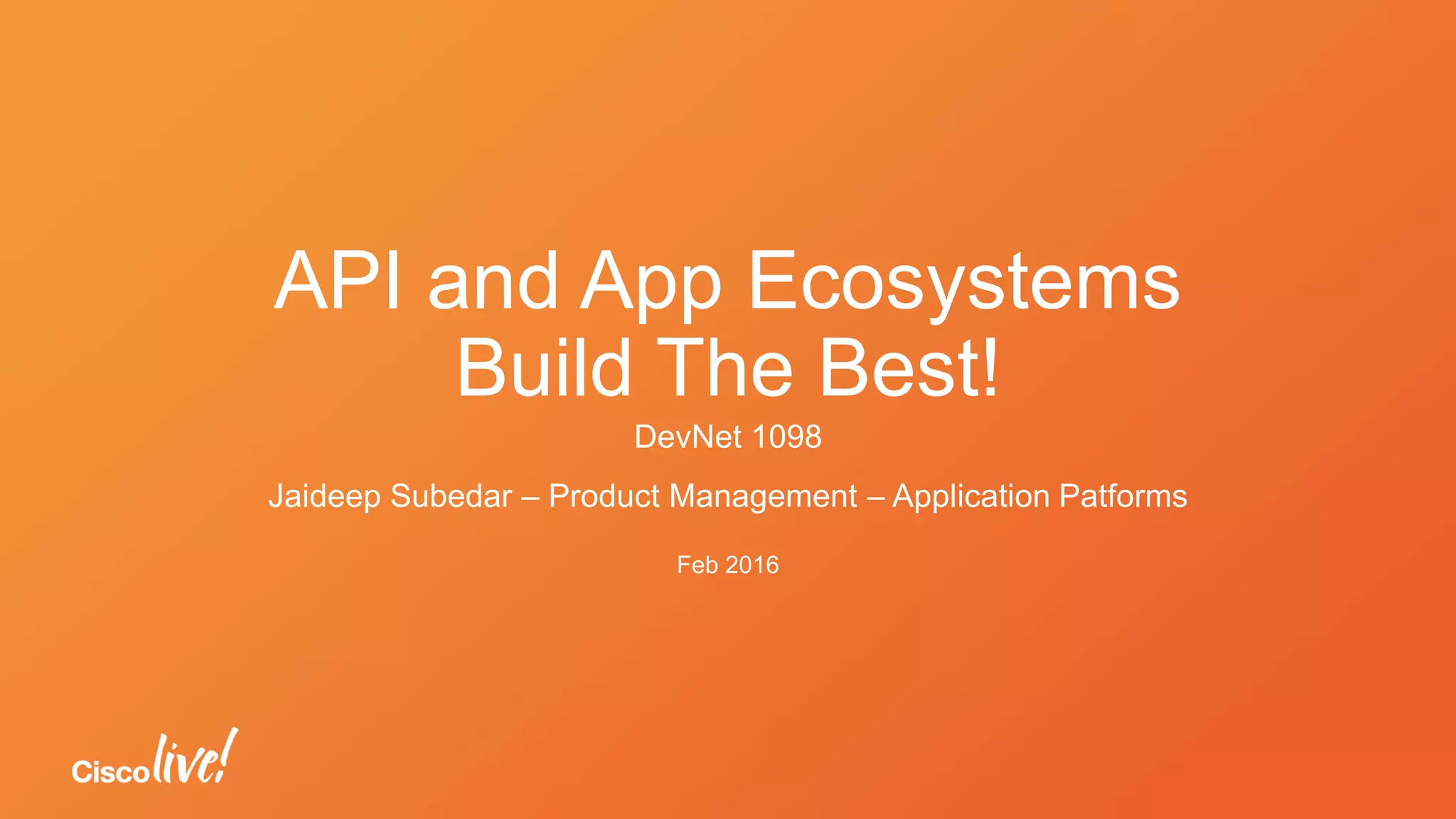 API and App Ecosystems
Build The Best!

DevNet 1098

Jaideep Subedar – Product Management – Application Patforms

Feb 2016

Cisco live!